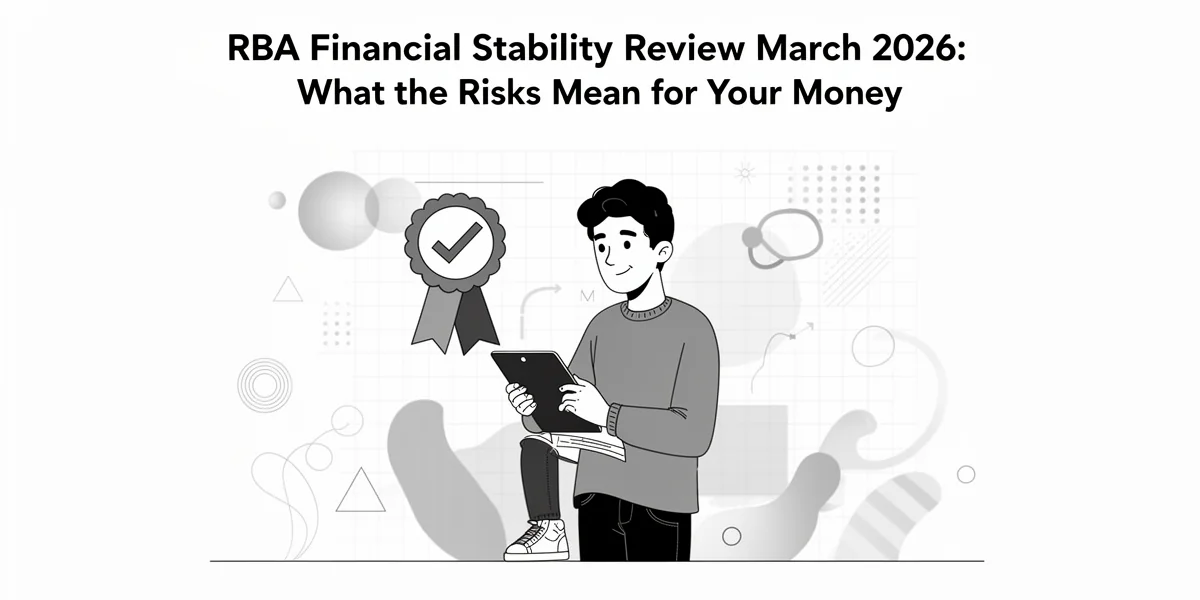 RBA Financial Stability Review March 2026: What the Risks Mean for Your Money

M